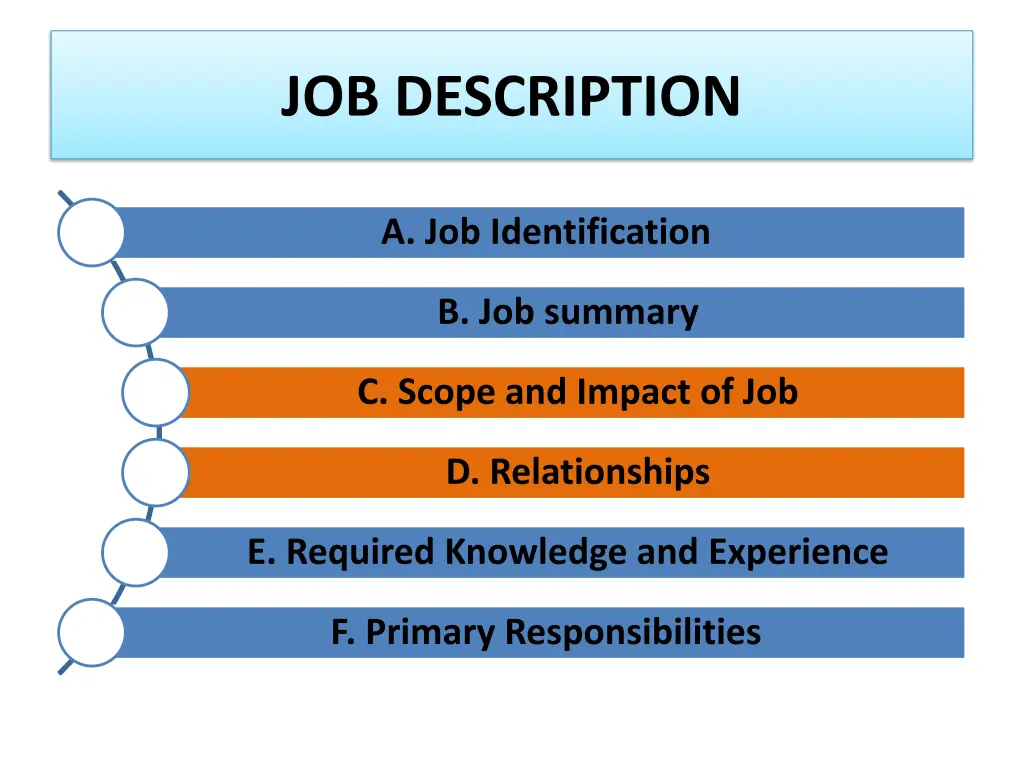 JOB DESCRIPTION

A. Job Identification

B. Job summary

C. Scope and Impact of Job

D. Relationships

E. Required Knowledge and Experience

F. Primary Responsibilities